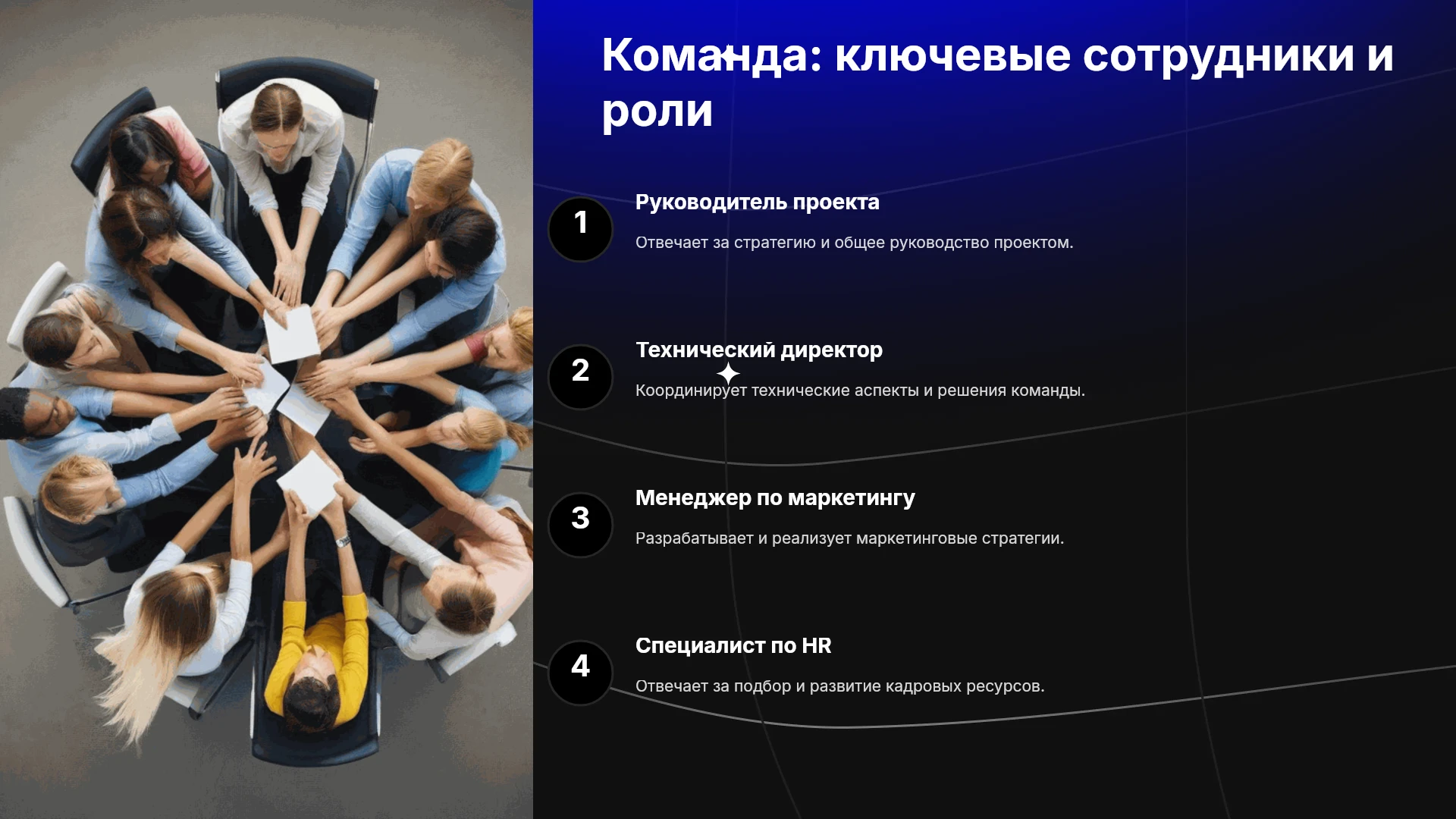 Команда: ключевые сотрудники и роли

1

Руководитель проекта

Отвечает за стратегию и общее руководство проектом.

2

Технический директор

Координирует технические аспекты и решения команды.

3

Менеджер по маркетингу

Разрабатывает и реализует маркетинговые стратегии.

4

Специалист по HR

Отвечает за подбор и развитие кадровых ресурсов.